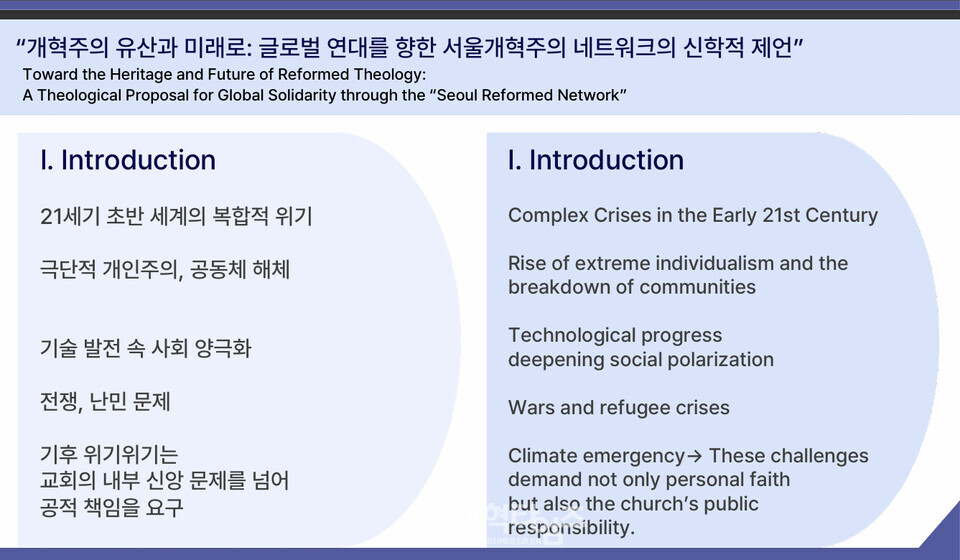 “개혁주의 유산과 미래로: 글로벌 연대를 향한 서울개혁주의 네트워크의 신학적 제언”
Toward the Heritage and Future of Reformed Theology:
A Theological Proposal for Global Solidarity through the “Seoul Reformed Network”

I. Introduction

21세기 초반 세계의 복합적 위기

극단적 개인주의, 공동체 해체

기술 발전 속 사회 양극화

전쟁, 난민 문제

기후 위기위기는
교회의 내부 신앙 문제를 넘어
공적 책임을 요구

I. Introduction

Complex Crises in the Early 21st Century

Rise of extreme individualism and the breakdown of communities

Technological progress
deepening social polarization

Wars and refugee crises

Climate emergency→ These challenges demand not only personal faith
but also the church’s public responsibility.